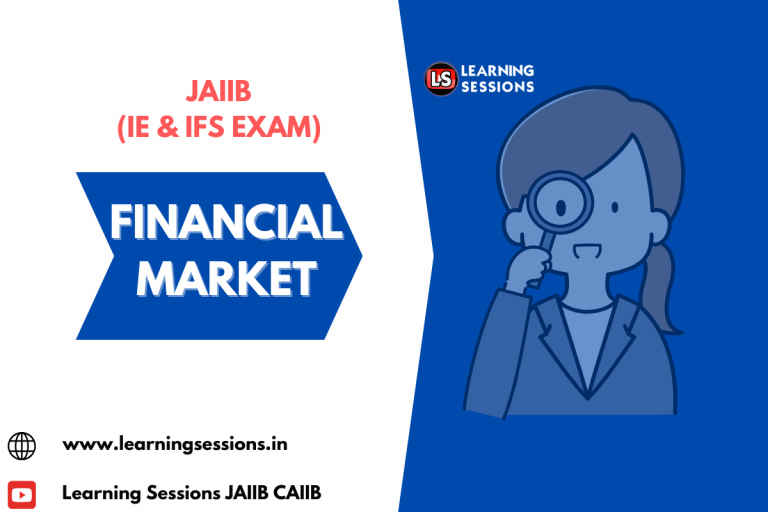 JAIIB
(IE & IFS EXAM)

FINANCIAL MARKET

LS LEARNING SESSIONS

www.learningsessions.in

Learning Sessions JAIIB CAIIB